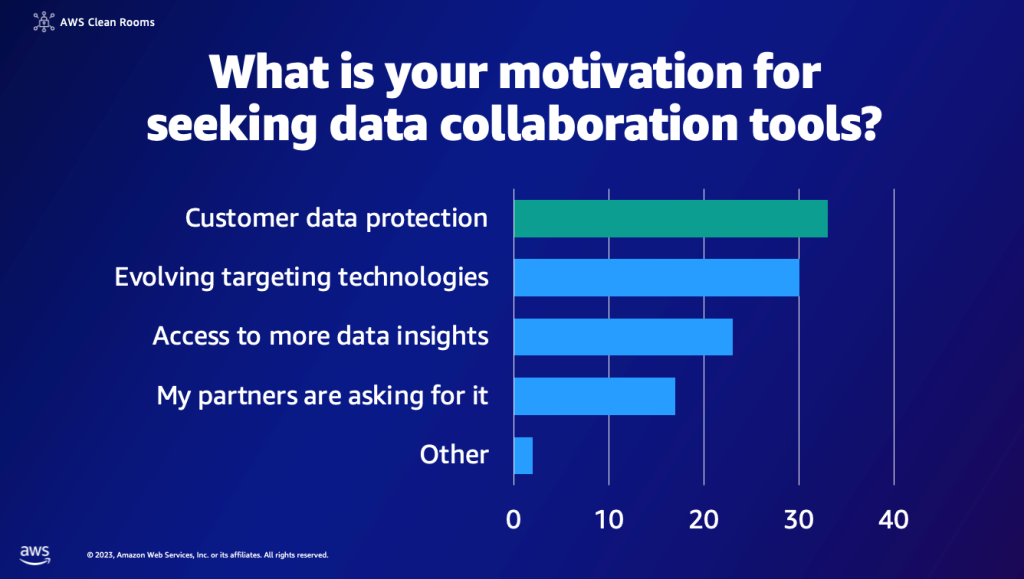 AWS Clean Rooms

What is your motivation for seeking data collaboration tools?

Customer data protection
Evolving targeting technologies
Access to more data insights
My partners are asking for it
Other

0 10 20 30 40

aws

© 2023, Amazon Web Services, Inc. or its affiliates. All rights reserved.